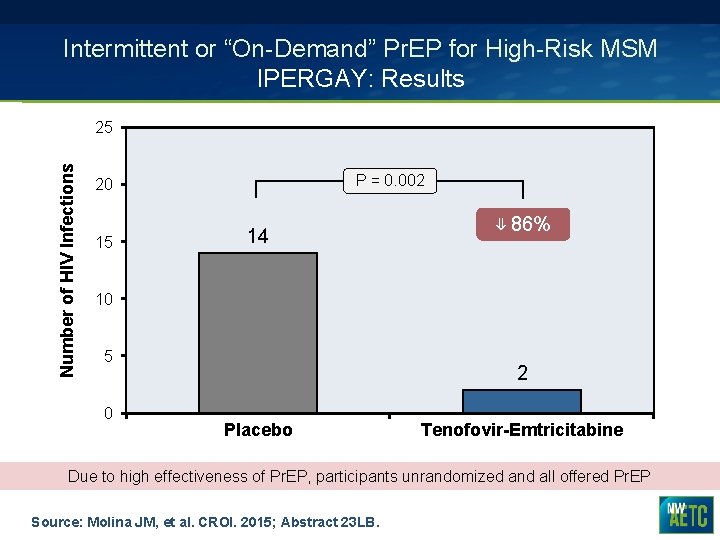 Intermittent or “On-Demand” PrEP for High-Risk MSM
IPERGAY: Results

Number of HIV Infections

25
20
15
10
5
0

P = 0.002

⇓ 86%

14

2

Placebo
Tenofovir-Emtricitabine

Due to high effectiveness of PrEP, participants unrandomized and all offered PrEP

Source: Molina JM, et al. CROI. 2015; Abstract 23LB.

NW AETC